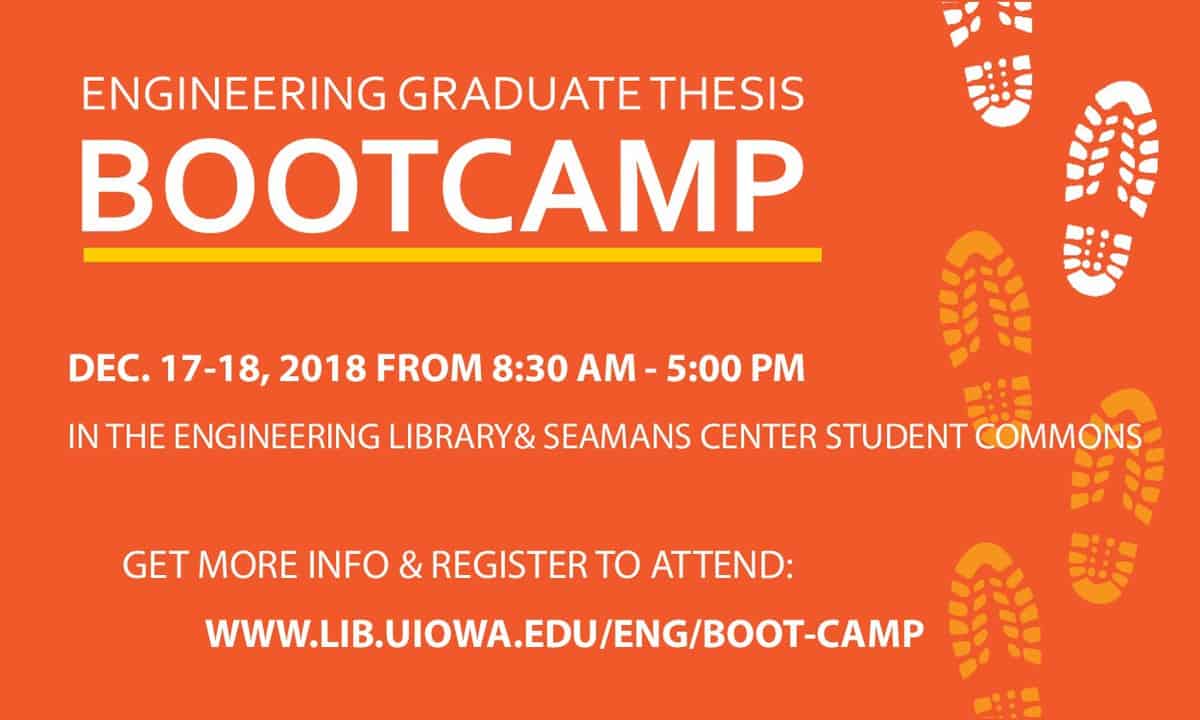 ENGINEERING GRADUATE THESIS
BOOTCAMP

DEC. 17-18, 2018 FROM 8:30 AM - 5:00 PM

IN THE ENGINEERING LIBRARY& SEAMANS CENTER STUDENT COMMONS

GET MORE INFO & REGISTER TO ATTEND:

WWW.LIB.UIOWA.EDU/ENG/BOOT-CAMP